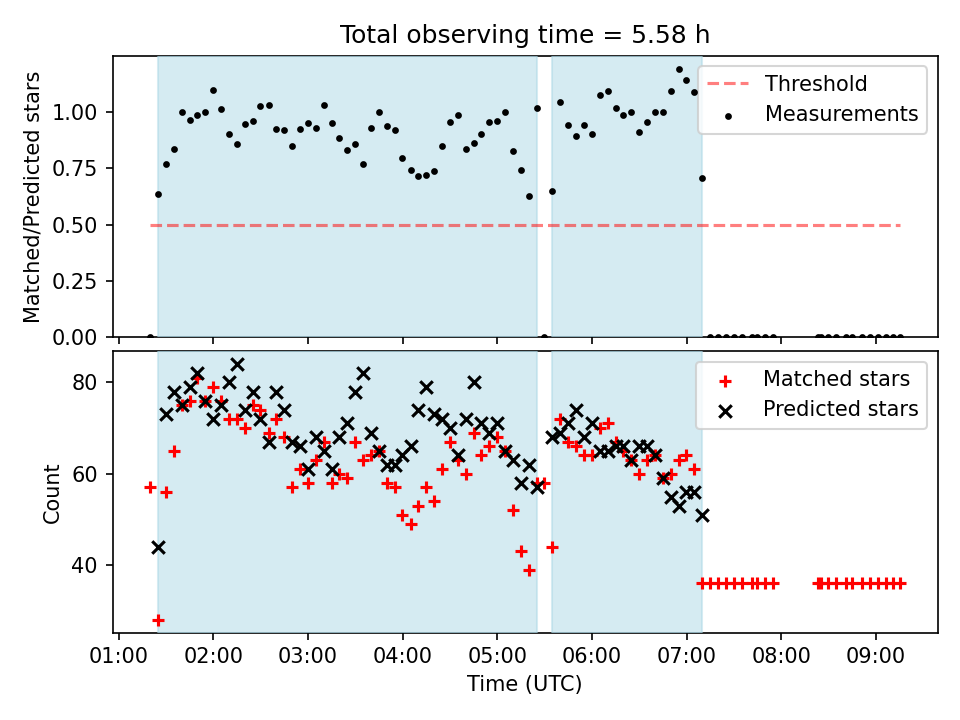 Total observing time = 5.58 h

Matched/Predicted stars

1.00
0.75
0.50
0.25
0.00

Threshold
Measurements

Count

80
60
40

Matched stars
Predicted stars

01:00 02:00 03:00 04:00 05:00 06:00 07:00 08:00 09:00

Time (UTC)